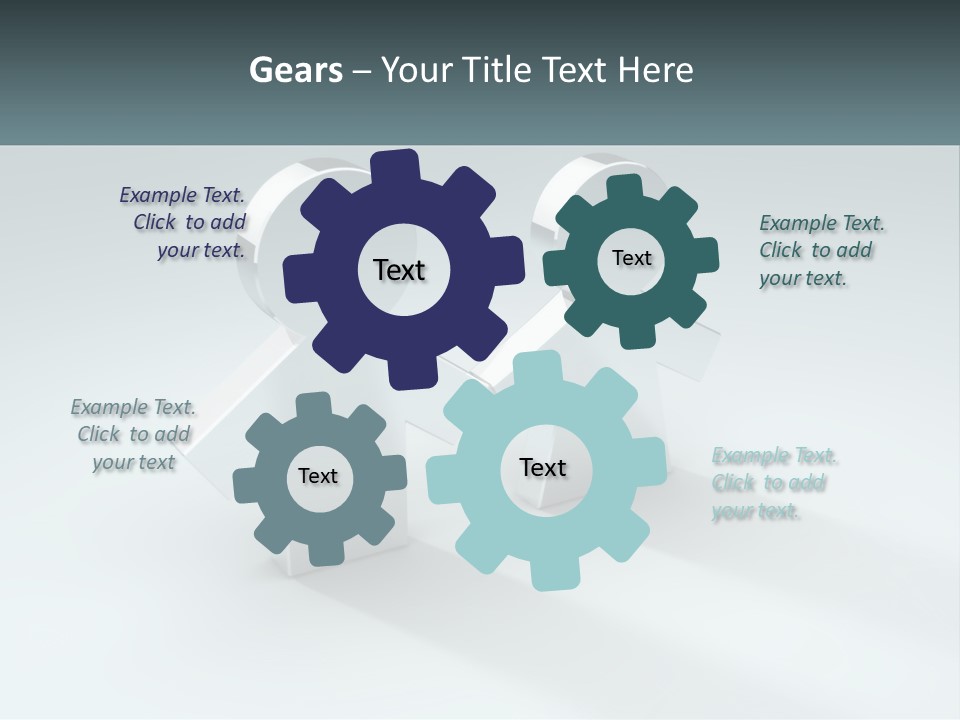 Gears – Your Title Text Here

Example Text. Click to add your text.

Text

Text

Example Text. Click to add your text.

Example Text. Click to add your text

Text

Text

Example Text. Click to add your text.